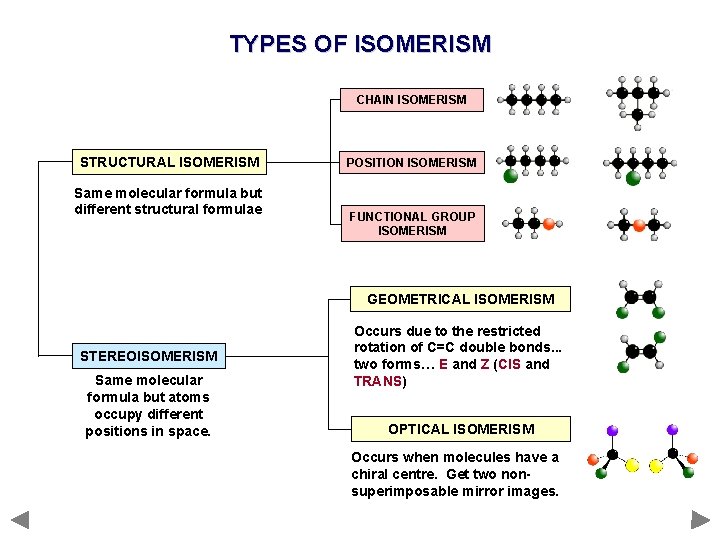 TYPES OF ISOMERISM

STRUCTURAL ISOMERISM

Same molecular formula but different structural formulae

CHAIN ISOMERISM

POSITION ISOMERISM

FUNCTIONAL GROUP ISOMERISM

STEREOISOMERISM

Same molecular formula but atoms occupy different positions in space.

GEOMETRICAL ISOMERISM

Occurs due to the restricted rotation of C=C double bonds... two forms... E and Z (CIS and TRANS)

OPTICAL ISOMERISM

Occurs when molecules have a chiral centre. Get two non-superimposable mirror images.